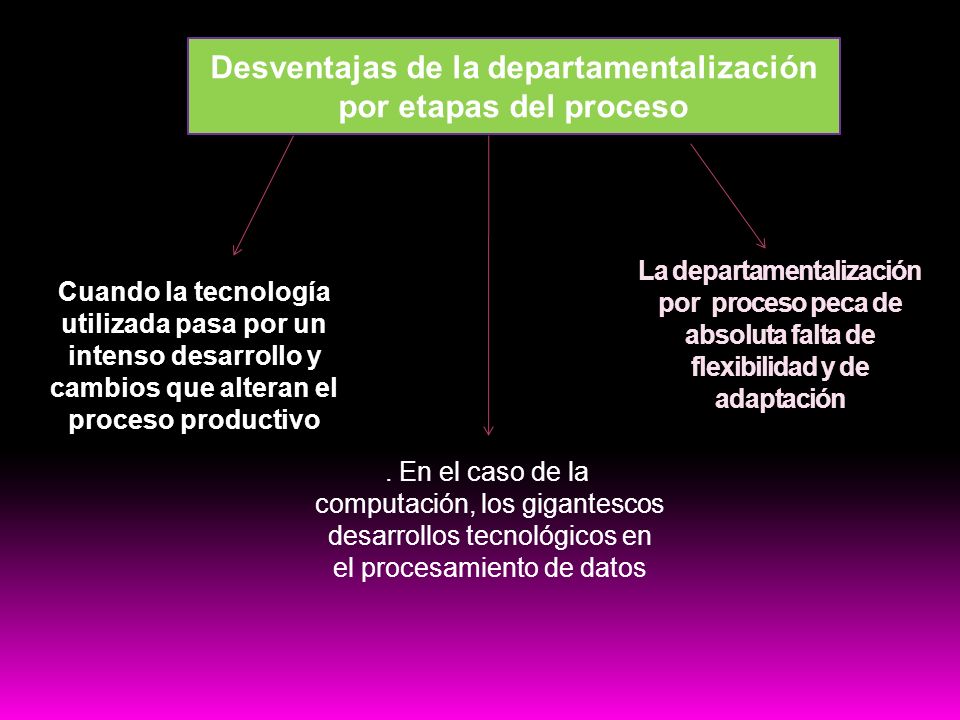 Desventajas de la departamentalización por etapas del proceso

Cuando la tecnología utilizada pasa por un intenso desarrollo y cambios que alteran el proceso productivo

. En el caso de la computación, los gigantescos desarrollos tecnológicos en el procesamiento de datos

La departamentalización por proceso peca de absoluta falta de flexibilidad y de adaptación